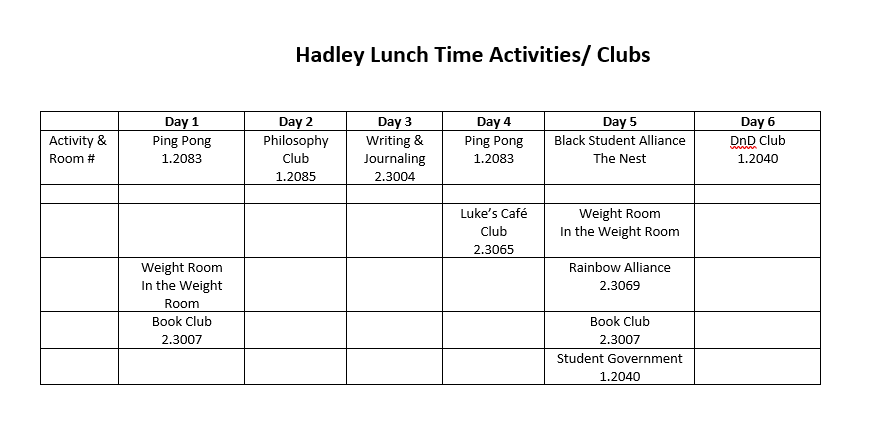 Hadley Lunch Time Activities/ Clubs

| | Day 1 | Day 2 | Day 3 | Day 4 | Day 5 | Day 6 |
|---|---|---|---|---|---|---|
| Activity & Room # | Ping Pong 1.2083 | Philosophy Club 1.2085 | Writing & Journaling 2.3004 | Ping Pong 1.2083 | Black Student Alliance The Nest | DnD Club 1.2040 |
| | | | | | | |
| | | | | Luke's Café Club 2.3065 | Weight Room In the Weight Room | |
| | Weight Room In the Weight Room | | | | Rainbow Alliance 2.3069 | |
| | Book Club 2.3007 | | | | Book Club 2.3007 | |
| | | | | | Student Government 1.2040 | |